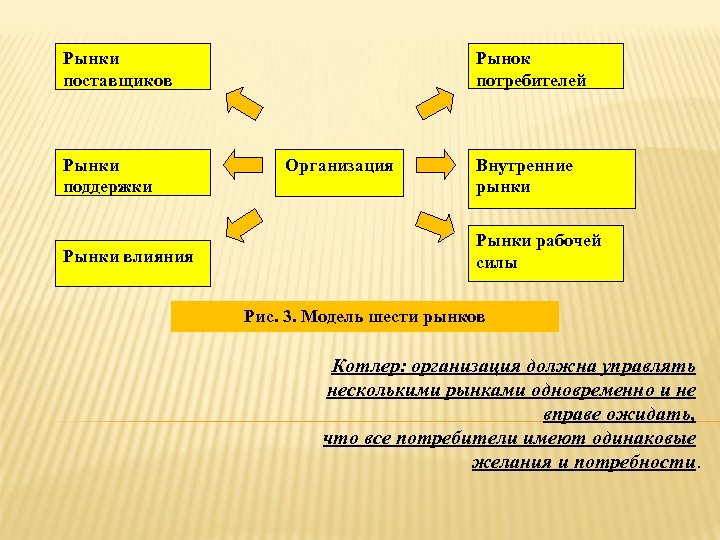 Рынки поставщиков

Рынок потребителей

Рынки поддержки

Организация

Внутренние рынки

Рынки влияния

Рынки рабочей силы

Рис. 3. Модель шести рынков

Котлер: организация должна управлять несколькими рынками одновременно и не вправе ожидать, что все потребители имеют одинаковые желания и потребности.